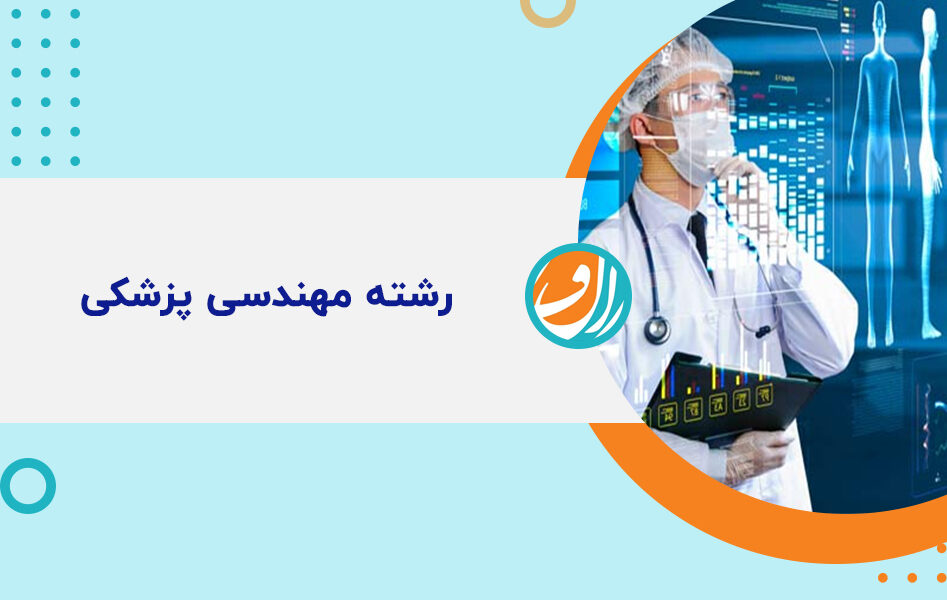 رشته مهندسی پزشکی